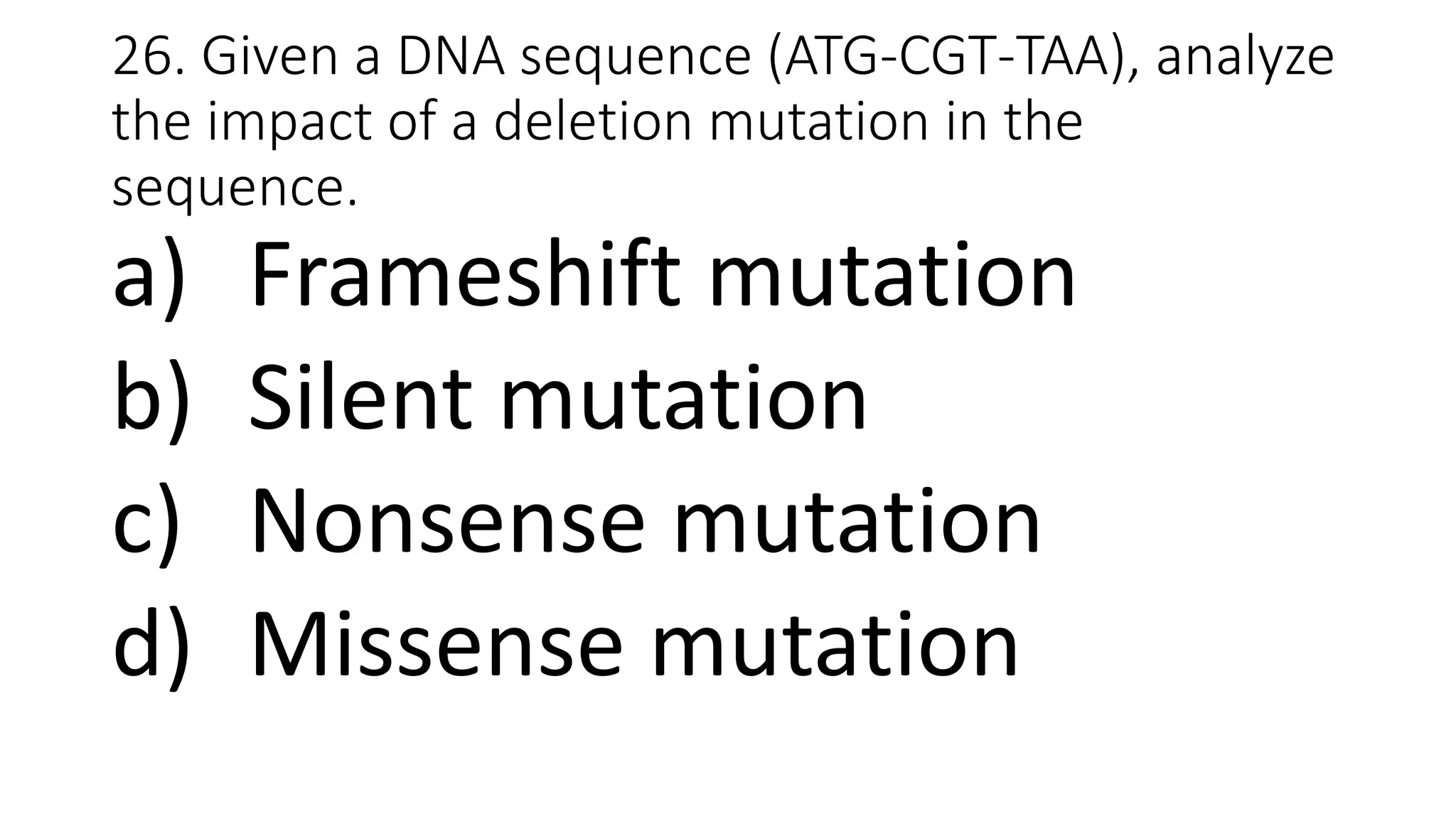 26. Given a DNA sequence (ATG-CGT-TAA), analyze the impact of a deletion mutation in the sequence.

a) Frameshift mutation
b) Silent mutation
c) Nonsense mutation
d) Missense mutation